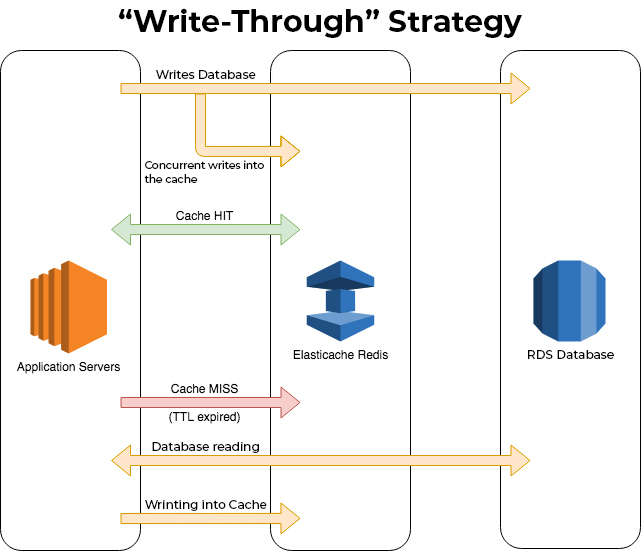 “Write-Through” Strategy

Writes Database

Concurrent writes into the cache

Cache HIT

Application Servers

Elasticache Redis

RDS Database

Cache MISS

(TTL expired)

Database reading

Wrinting into Cache